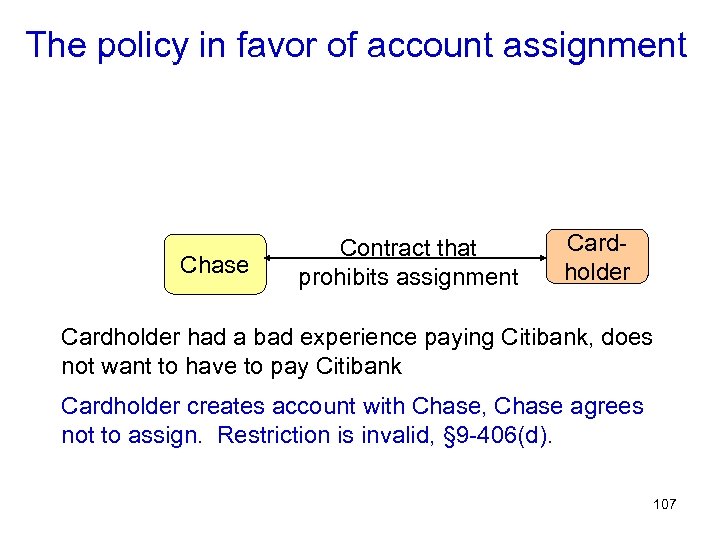 The policy in favor of account assignment

Chase

Contract that prohibits assignment

Card-holder

Cardholder had a bad experience paying Citibank, does not want to have to pay Citibank

Cardholder creates account with Chase, Chase agrees not to assign. Restriction is invalid, §9-406(d).

107